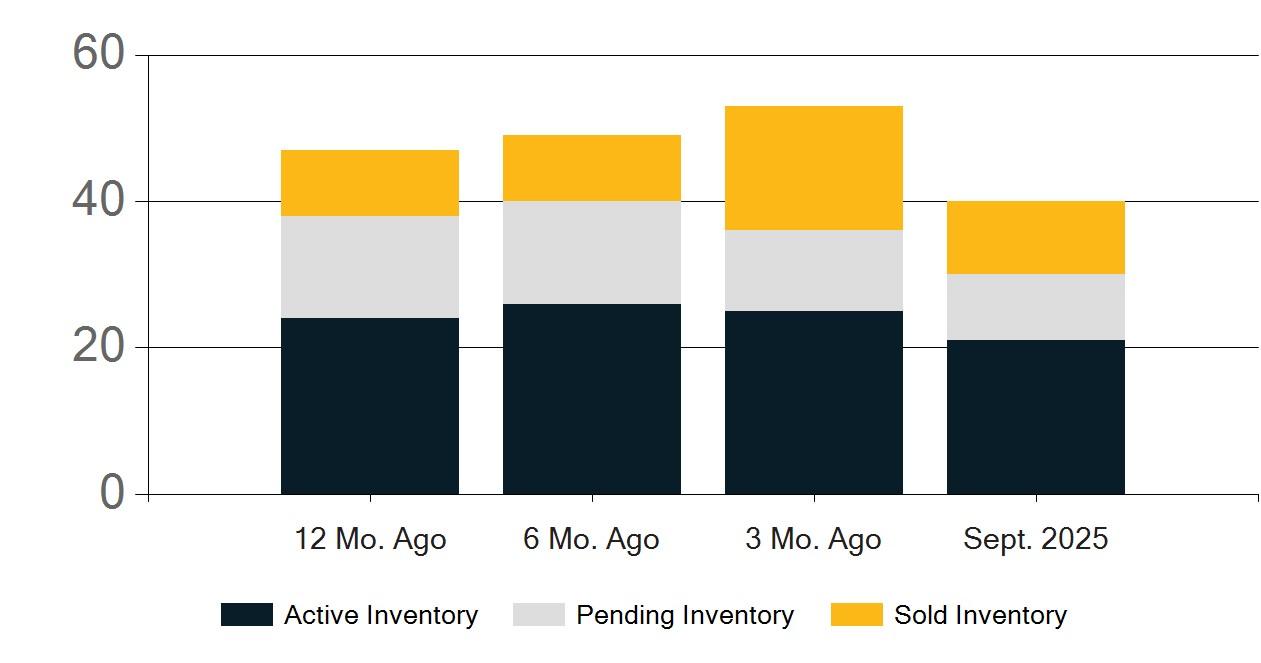 60
40
20
0
12 Mo. Ago
6 Mo. Ago
3 Mo. Ago
Sept. 2025
Active Inventory
Pending Inventory
Sold Inventory